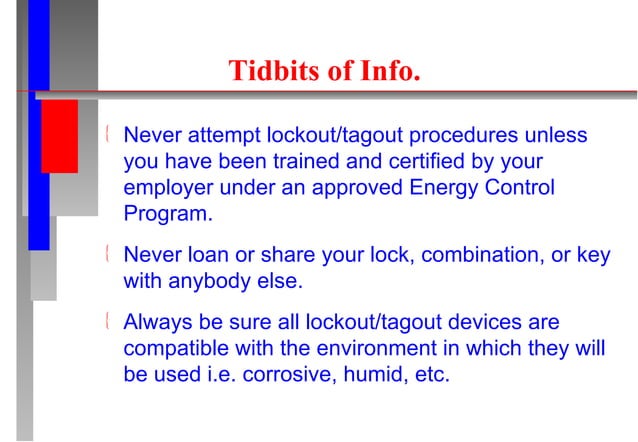 Tidbits of Info.

Never attempt lockout/tagout procedures unless you have been trained and certified by your employer under an approved Energy Control Program.

Never loan or share your lock, combination, or key with anybody else.

Always be sure all lockout/tagout devices are compatible with the environment in which they will be used i.e. corrosive, humid, etc.